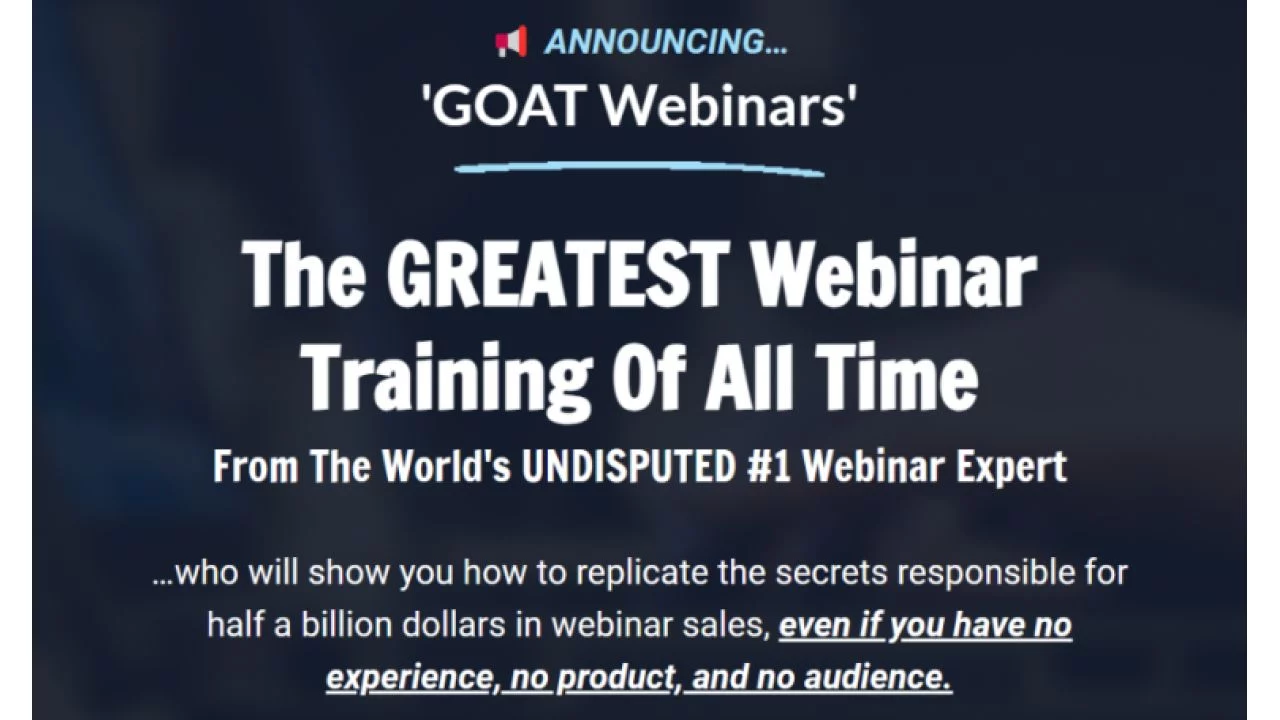 ANNOUNCING...

'GOAT Webinars'

The GREATEST Webinar Training Of All Time

From The World's UNDISPUTED #1 Webinar Expert

...who will show you how to replicate the secrets responsible for half a billion dollars in webinar sales, even if you have no experience, no product, and no audience.